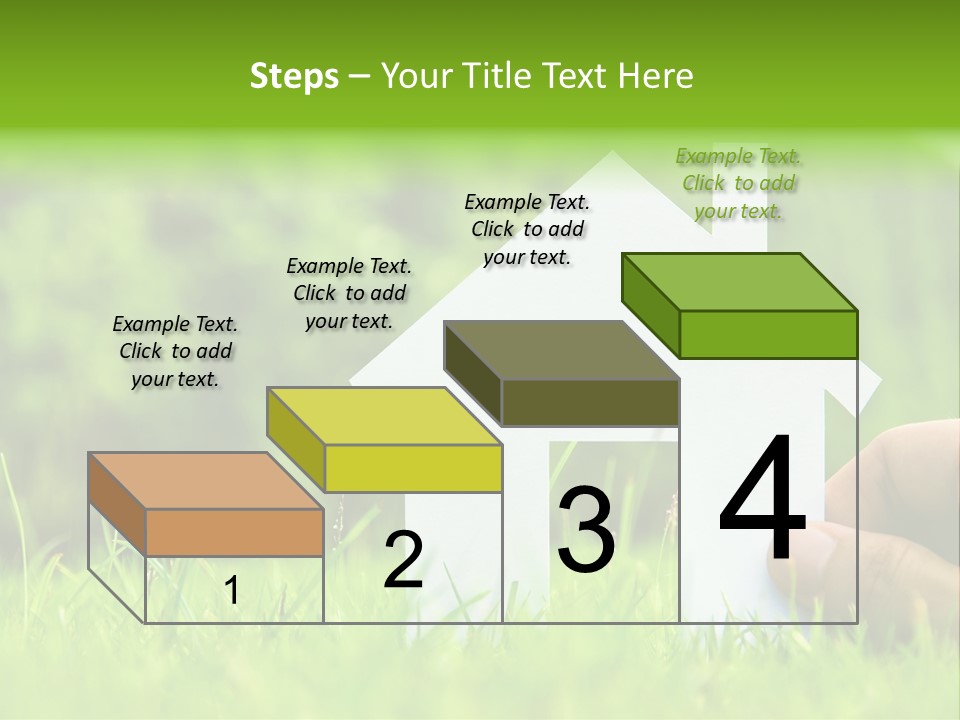 Steps – Your Title Text Here

Example Text. Click to add your text.

Example Text. Click to add your text.

Example Text. Click to add your text.

Example Text. Click to add your text.

1

2

3

4